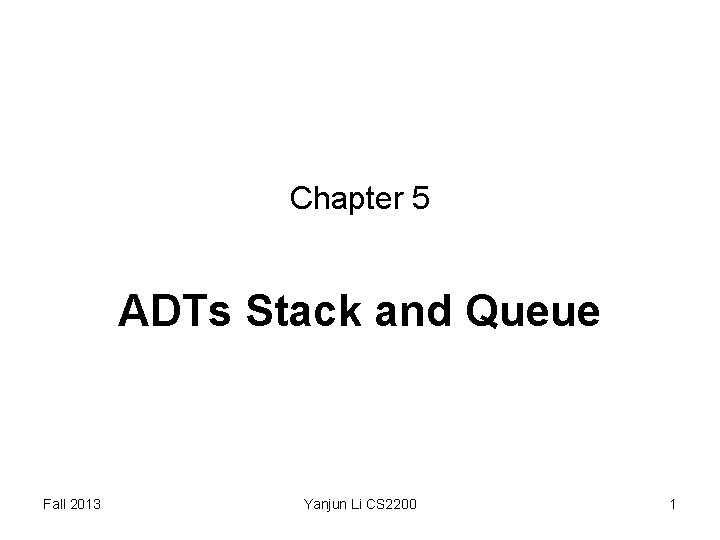 Chapter 5

ADTs Stack and Queue

Fall 2013

Yanjun Li CS2200

1